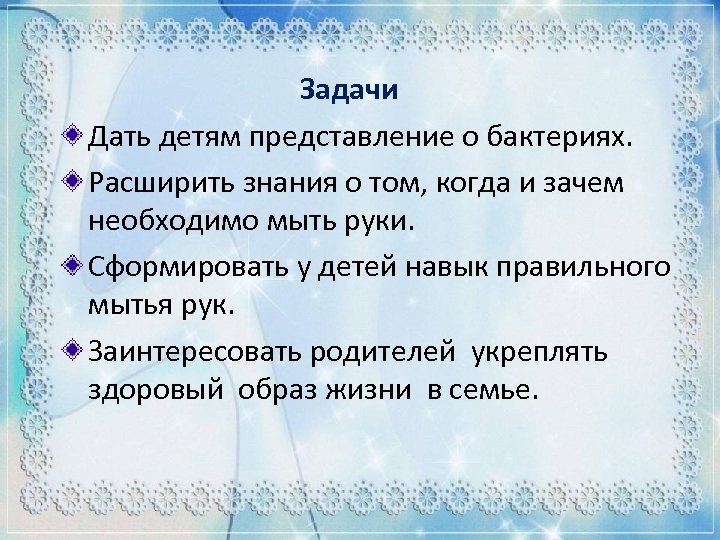 Задачи

Дать детям представление о бактериях.

Расширить знания о том, когда и зачем необходимо мыть руки.

Сформировать у детей навык правильного мытья рук.

Заинтересовать родителей укреплять здоровый образ жизни в семье.